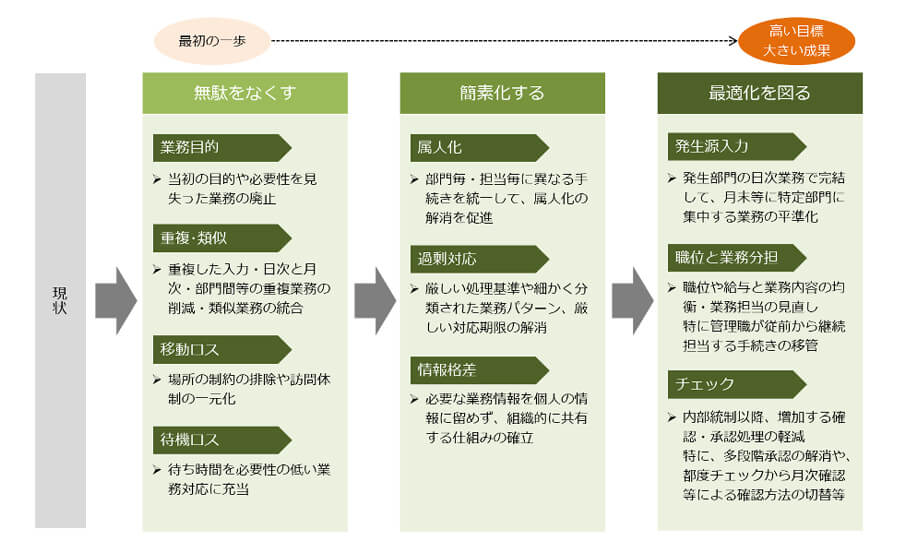 最初の一歩

高い目標
大きい成果

現状

無駄をなくす

業務目的

➢ 当初の目的や必要性を見失った業務の廃止

重複･類似

➢ 重複した入力・日次と月次・部門間等の重複業務の削減・類似業務の統合

移動ロス

➢ 場所の制約の排除や訪問体制の一元化

待機ロス

➢ 待ち時間を必要性の低い業務対応に充当

簡素化する

属人化

➢ 部門毎・担当毎に異なる手続きを統一して、属人化の解消を促進

過剰対応

➢ 厳しい処理基準や細かく分類された業務パターン、厳しい対応期限の解消

情報格差

➢ 必要な業務情報を個人の情報に留めず、組織的に共有する仕組みの確立

最適化を図る

発生源入力

➢ 発生部門の日次業務で完結して、月末等に特定部門に集中する業務の平準化

職位と業務分担

➢ 職位や給与と業務内容の均衡・業務担当の見直し
特に管理職が従前から継続担当する手続きの移管

チェック

➢ 内部統制以降、増加する確認・承認処理の軽減
特に、多段階承認の解消や、都度チェックから月次確認等による確認方法の切替等